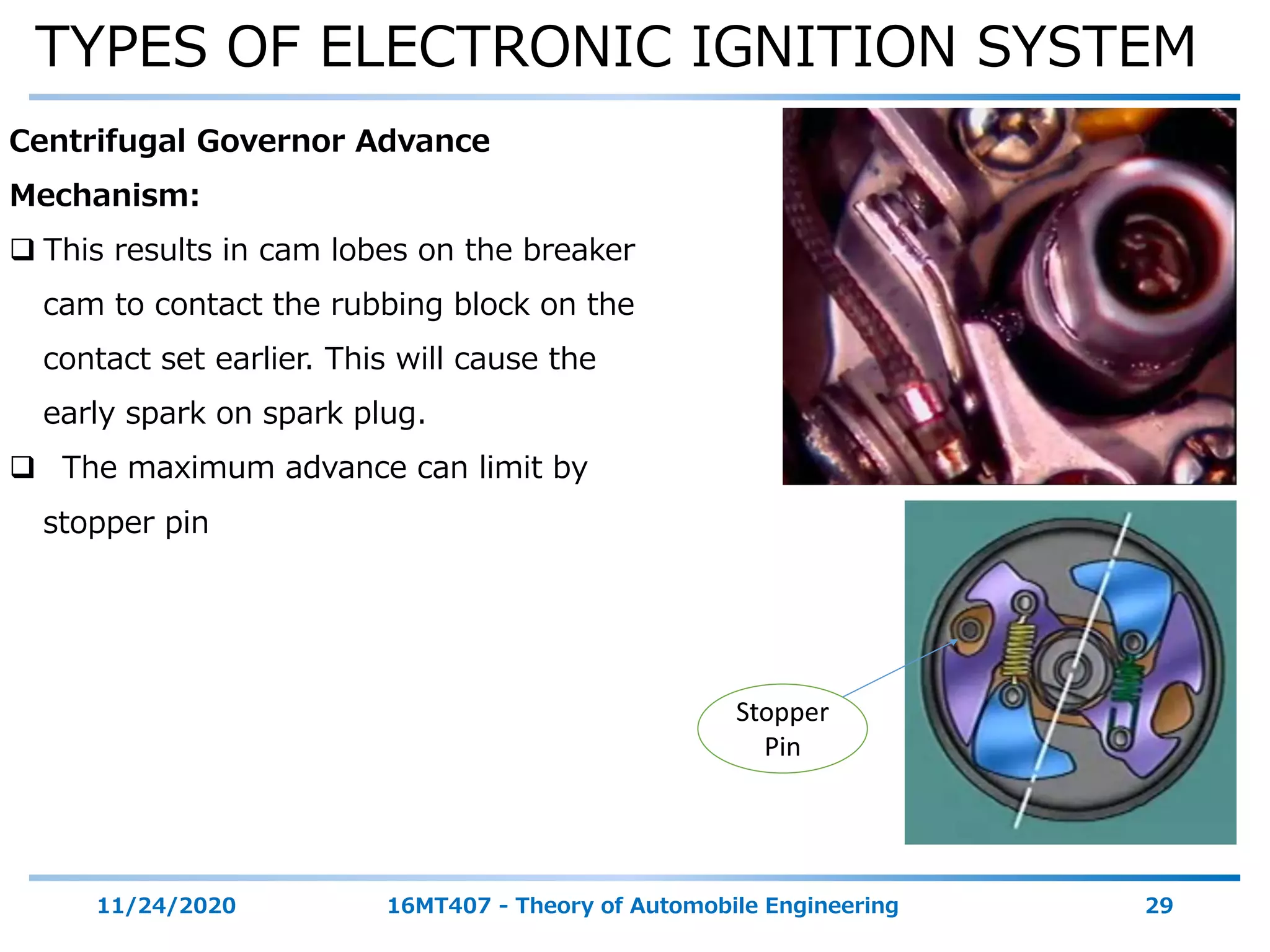 TYPES OF ELECTRONIC IGNITION SYSTEM

Centrifugal Governor Advance

Mechanism:

❑ This results in cam lobes on the breaker cam to contact the rubbing block on the contact set earlier. This will cause the early spark on spark plug.

❑ The maximum advance can limit by stopper pin

Stopper Pin

11/24/2020

16MT407 - Theory of Automobile Engineering

29